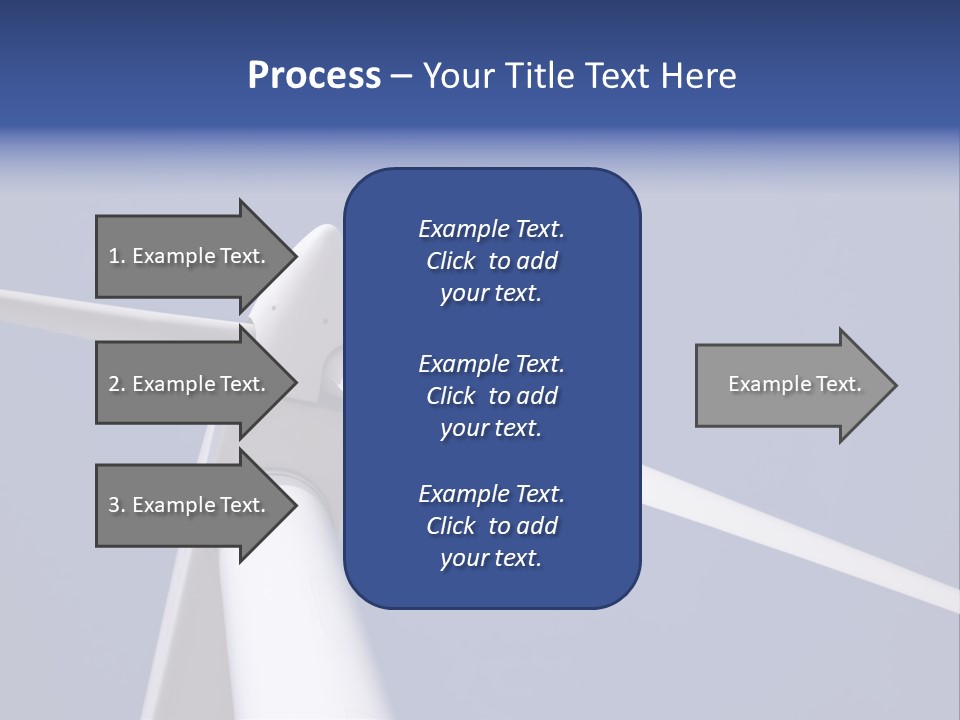 Process – Your Title Text Here

1. Example Text.

2. Example Text.

3. Example Text.

Example Text. Click to add your text.

Example Text. Click to add your text.

Example Text. Click to add your text.

Example Text.